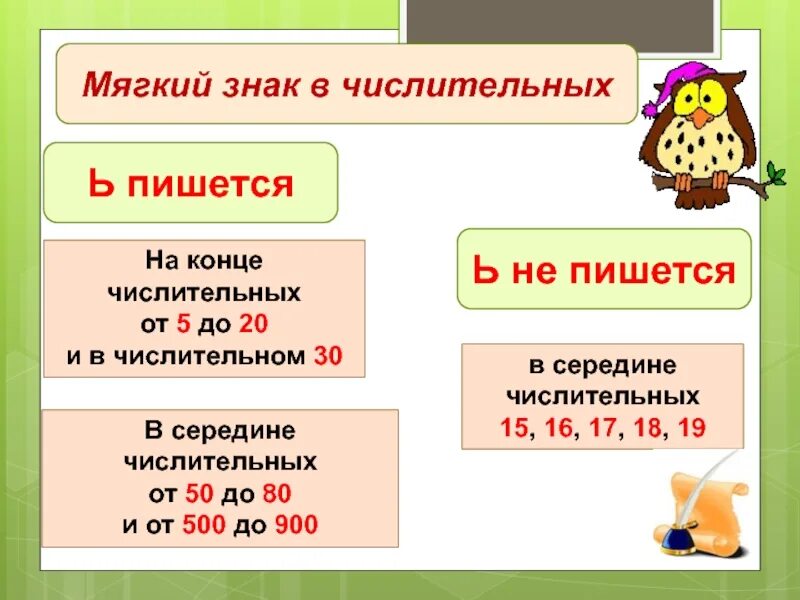 Мягкий знак в числительных

Ь пишется

На конце числительных от 5 до 20 и в числительном 30

В середине числительных от 50 до 80 и от 500 до 900

Ь не пишется

в середине числительных 15, 16, 17, 18, 19